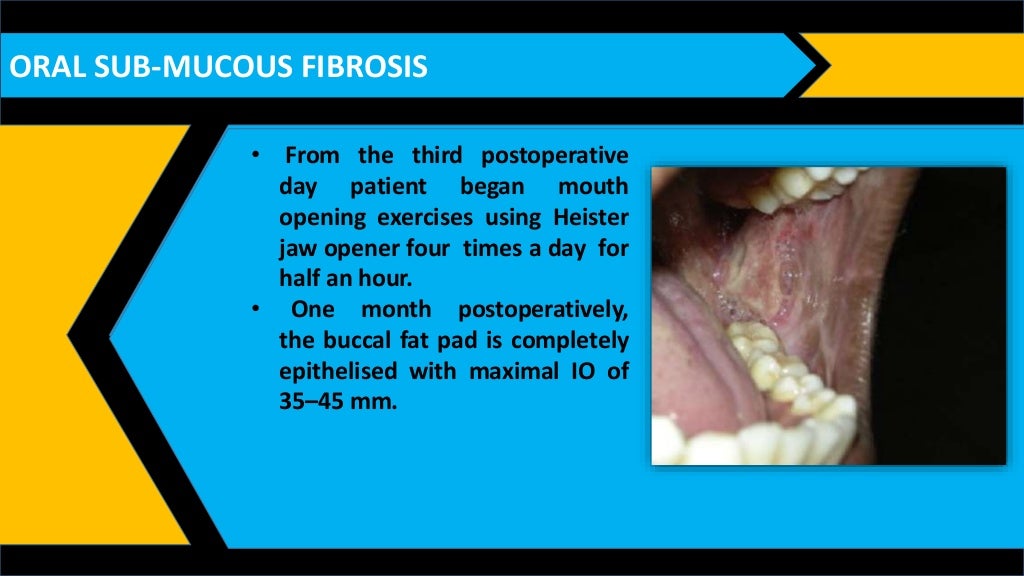 ORAL SUB-MUCOUS FIBROSIS

• From the third postoperative day patient began mouth opening exercises using Heister jaw opener four times a day for half an hour.
• One month postoperatively, the buccal fat pad is completely epithelised with maximal IO of 35–45 mm.